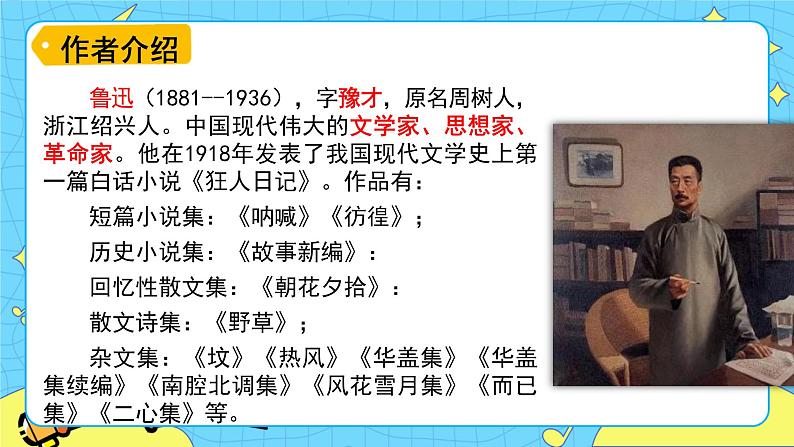 作者介绍

鲁迅（1881--1936），字豫才，原名周树人，浙江绍兴人。中国现代伟大的文学家、思想家、革命家。他在1918年发表了我国现代文学史上第一篇白话小说《狂人日记》。作品有：

短篇小说集：《呐喊》《彷徨》；

历史小说集：《故事新编》：

回忆性散文集：《朝花夕拾》：

散文诗集：《野草》；

杂文集：《坟》《热风》《华盖集》《华盖集续编》《南腔北调集》《风花雪月集》《而已集》《二心集》等。